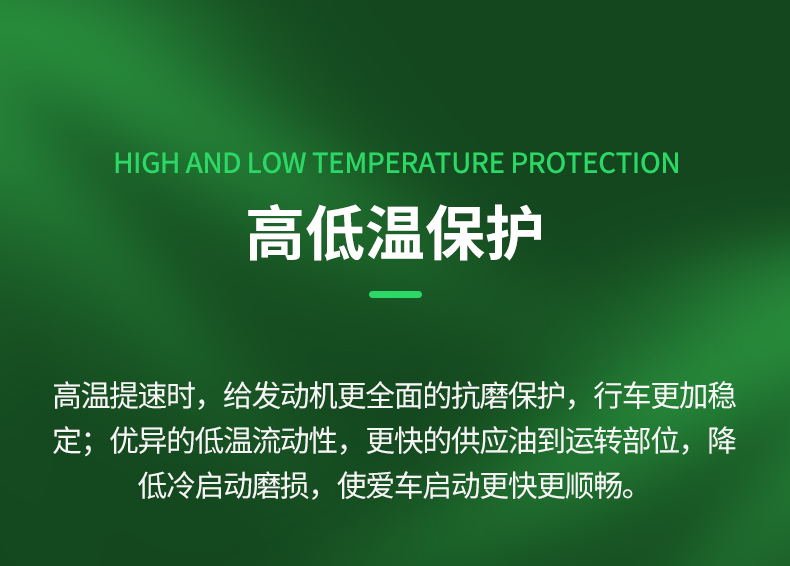 HIGH AND LOW TEMPERATURE PROTECTION

高低温保护

高温提速时，给发动机更全面的抗磨保护，行车更加稳定；优异的低温流动性，更快的供应油到运转部位，降低冷启动磨损，使爱车启动更快更顺畅。